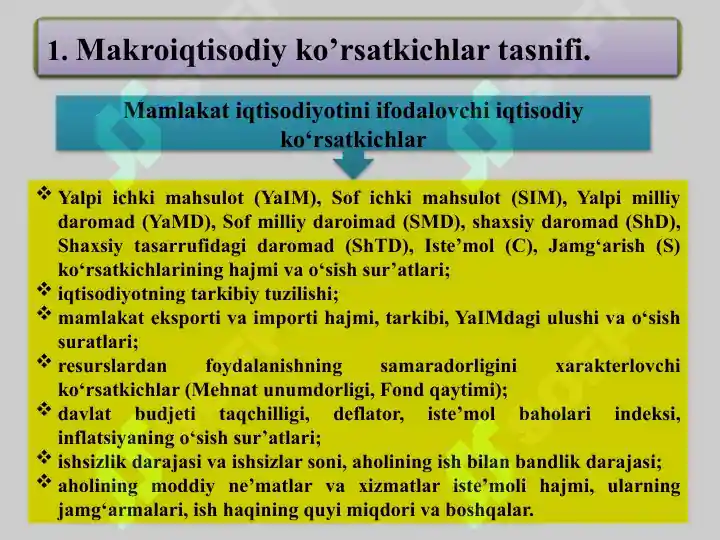 1. Makroiqtisodiy ko’rsatkichlar tasnifi.

Mamlakat iqtisodiyotini ifodalovchi iqtisodiy ko‘rsatkichlar

❖ Yalpi ichki mahsulot (YaIM), Sof ichki mahsulot (SIM), Yalpi milliy daromad (YaMD), Sof milliy daroimad (SMD), shaxsiy daromad (ShD), Shaxsiy tasarrufidagi daromad (ShTD), Iste’mol (C), Jamg‘arish (S) ko‘rsatkichlarining hajmi va o‘sish sur’atlari;
❖ iqtisodiyotning tarkibiy tuzilishi;
❖ mamlakat eksporti va importi hajmi, tarkibi, YaIMdagi ulushi va o‘sish suratlari;
❖ resurslardan foydalanishning samaradorligini xarakterlovchi ko‘rsatkichlar (Mehnat unumdorligi, Fond qaytimi);
❖ davlat budjeti taqchilligi, deflator, iste’mol baholari indeksi, inflatsiyaning o‘sish sur’atlari;
❖ ishsizlik darajasi va ishsizlar soni, aholining ish bilan bandlik darajasi;
❖ aholining moddiy ne’matlar va xizmatlar iste’moli hajmi, ularning jamg‘armalari, ish haqining quyi miqdori va boshqalar.